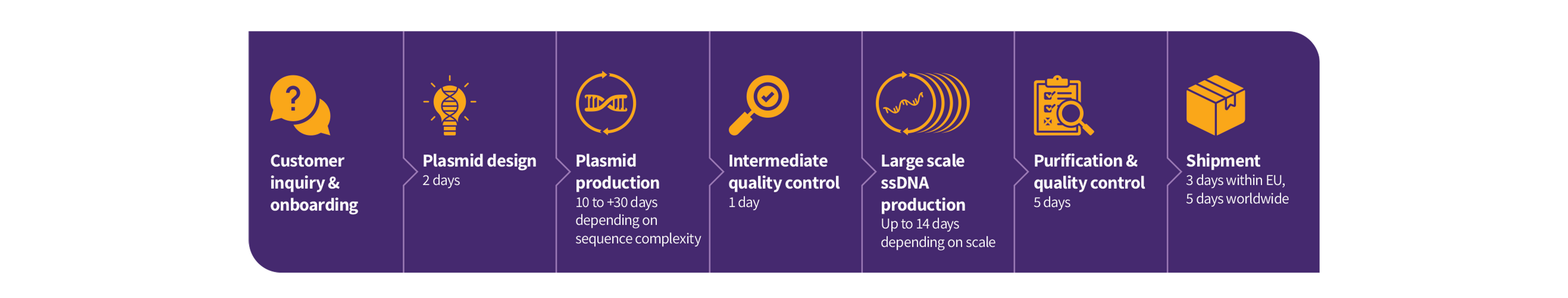 ?

Customer inquiry & onboarding

Plasmid design
2 days

Plasmid production
10 to +30 days depending on sequence complexity

Intermediate quality control
1 day

Large scale ssDNA production
Up to 14 days depending on scale

Purification & quality control
5 days

Shipment
3 days within EU, 5 days worldwide